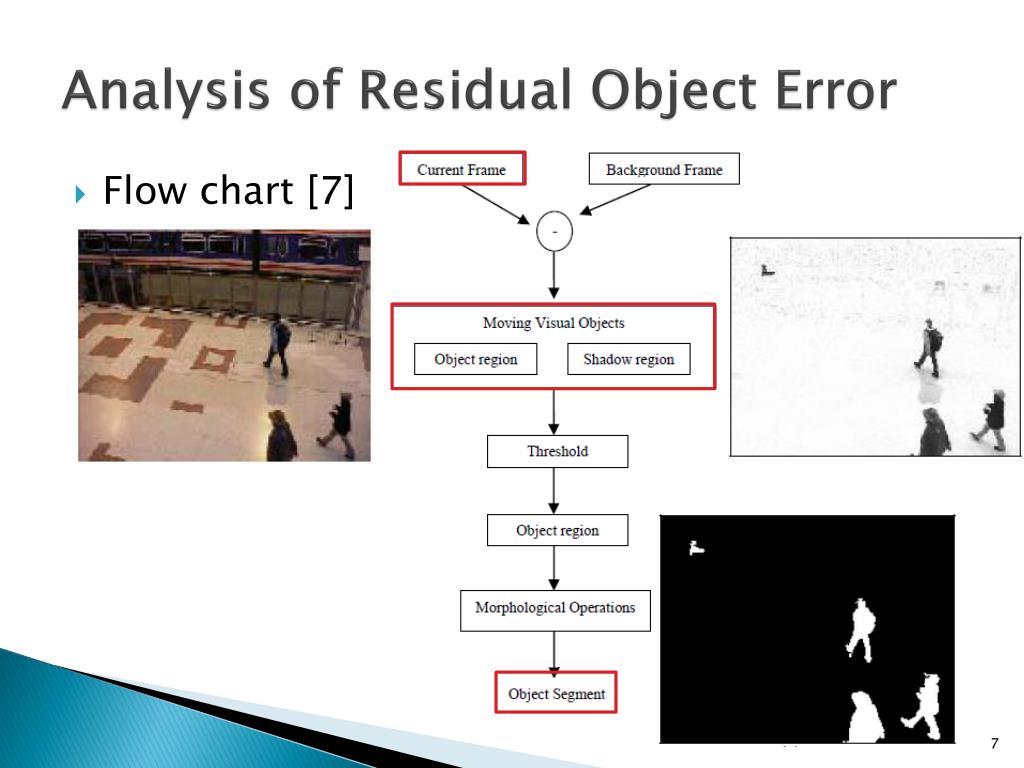 Analysis of Residual Object Error

Flow chart [7]

Current Frame

Background Frame

-

Moving Visual Objects

Object region

Shadow region

Threshold

Object region

Morphological Operations

Object Segment

7